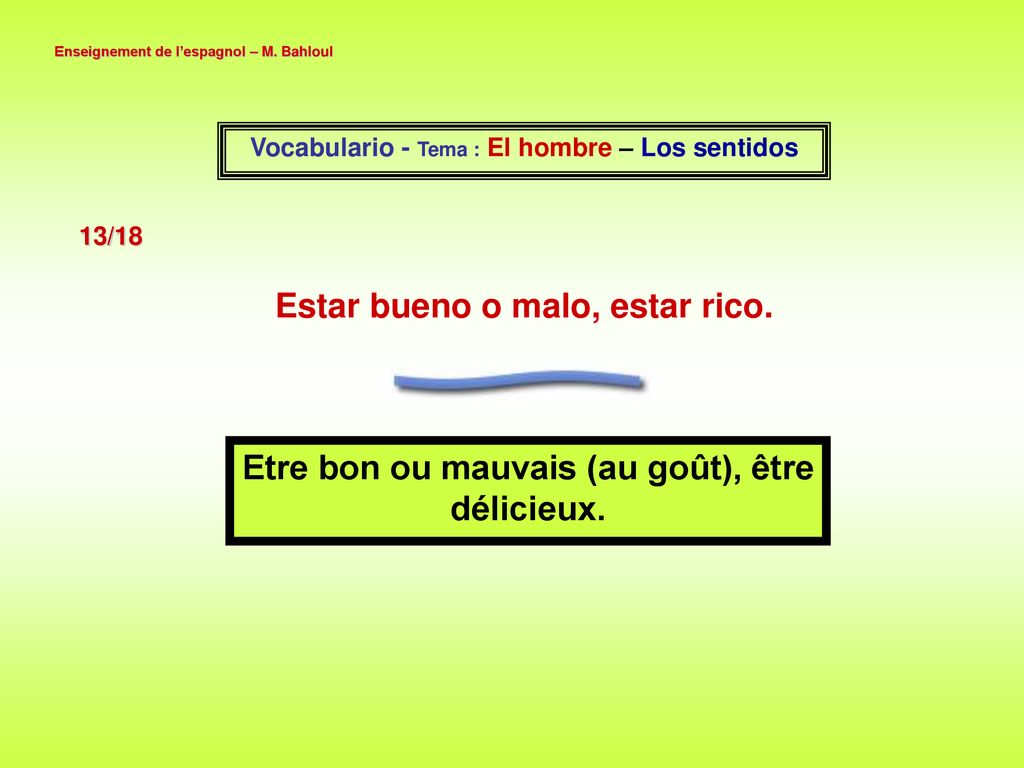 Enseignement de l'espagnol – M. Bahloul

Vocabulario - Tema : El hombre – Los sentidos

13/18

Estar bueno o malo, estar rico.

Etre bon ou mauvais (au goût), être délicieux.